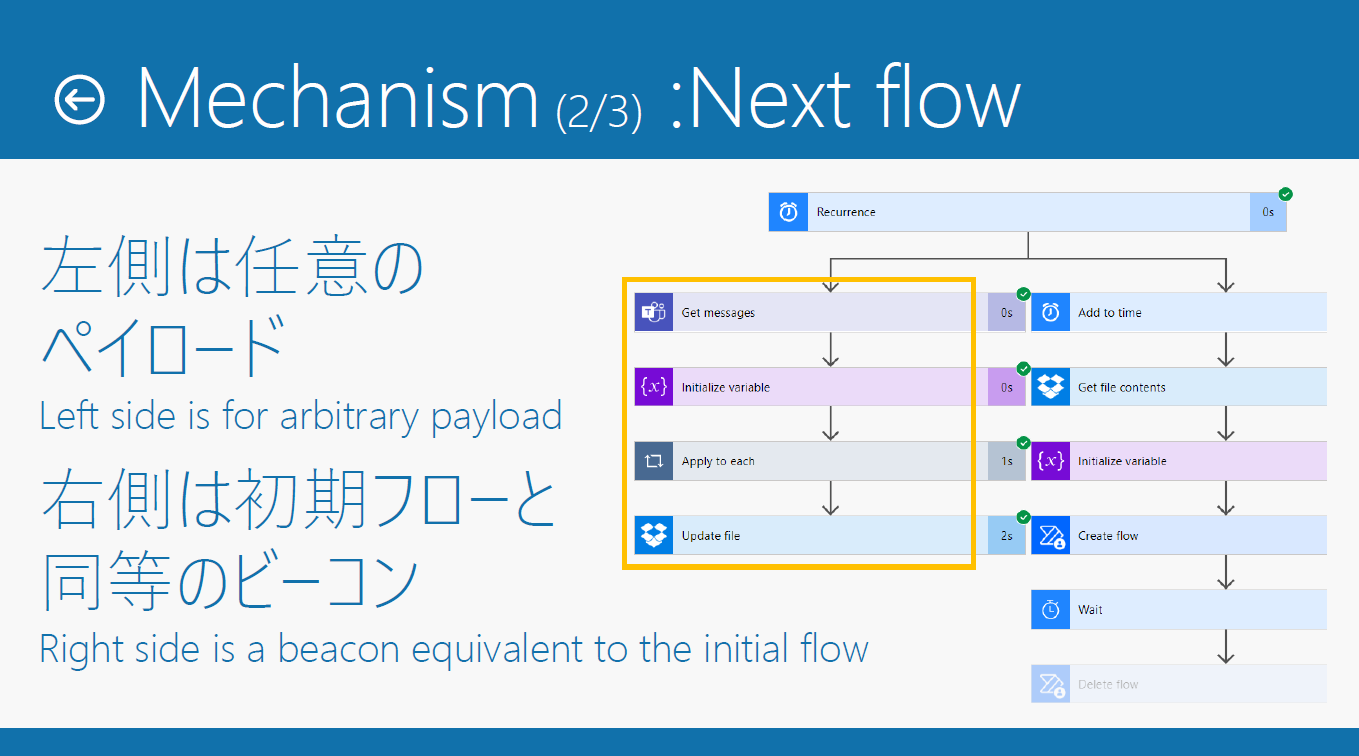 Mechanism (2/3) :Next flow

左側は任意のペイロード
Left side is for arbitrary payload

右側は初期フローと同等のビーコン
Right side is a beacon equivalent to the initial flow

Recurrence 0s

Get messages 0s
Initialize variable 0s
Apply to each 1s
Update file 2s

Add to time
Get file contents
Initialize variable
Create flow
Wait
Delete flow